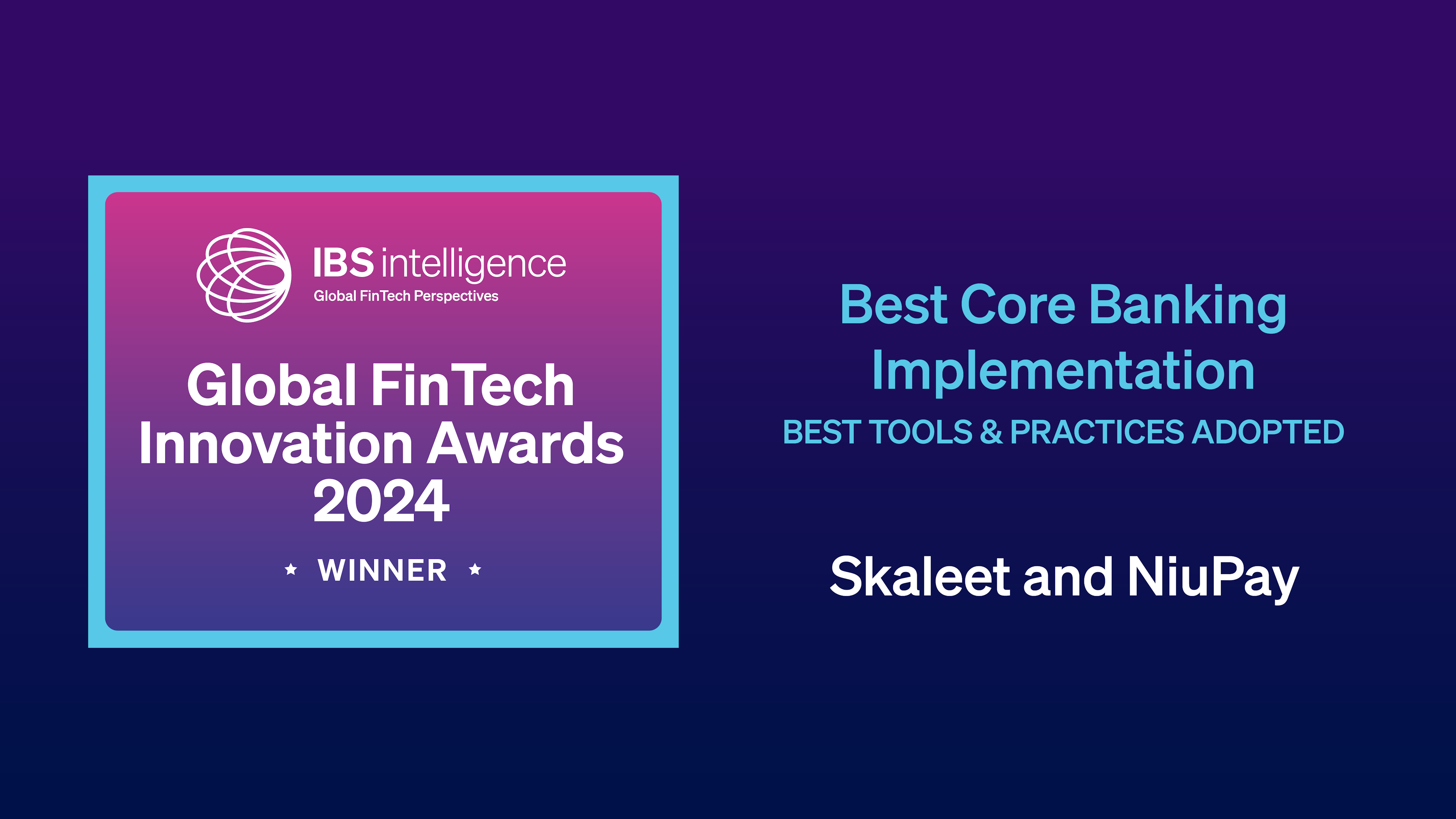 IBS intelligence
Global FinTech Perspectives

Global FinTech Innovation Awards 2024

★ WINNER ★

Best Core Banking Implementation

BEST TOOLS & PRACTICES ADOPTED

Skaleet and NiuPay